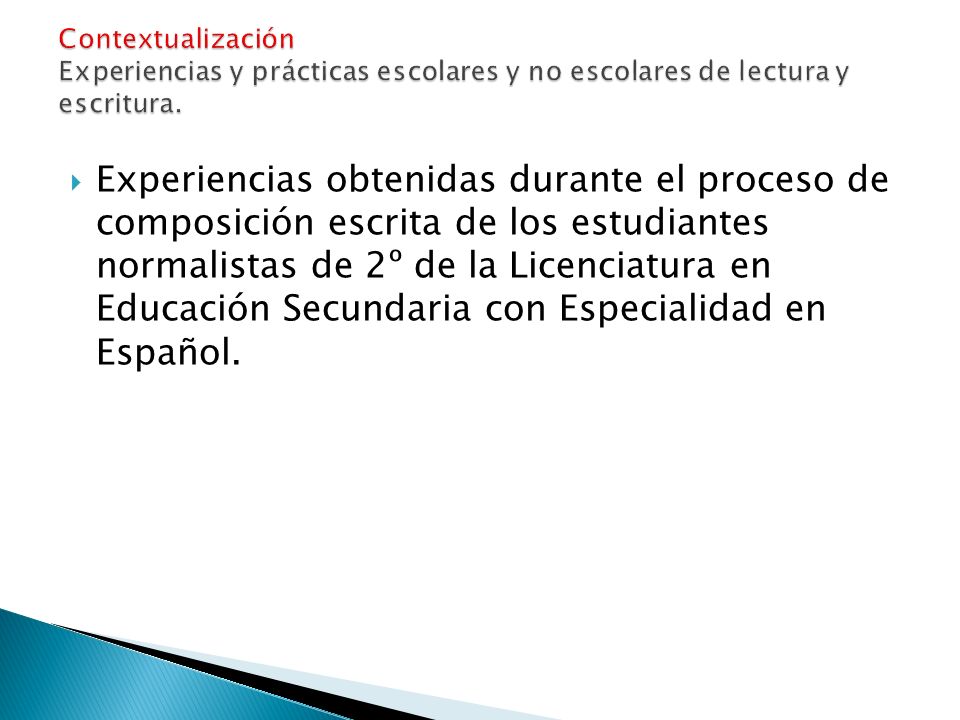 Contextualización
Experiencias y prácticas escolares y no escolares de lectura y escritura.

Experiencias obtenidas durante el proceso de composición escrita de los estudiantes normalistas de 2º de la Licenciatura en Educación Secundaria con Especialidad en Español.